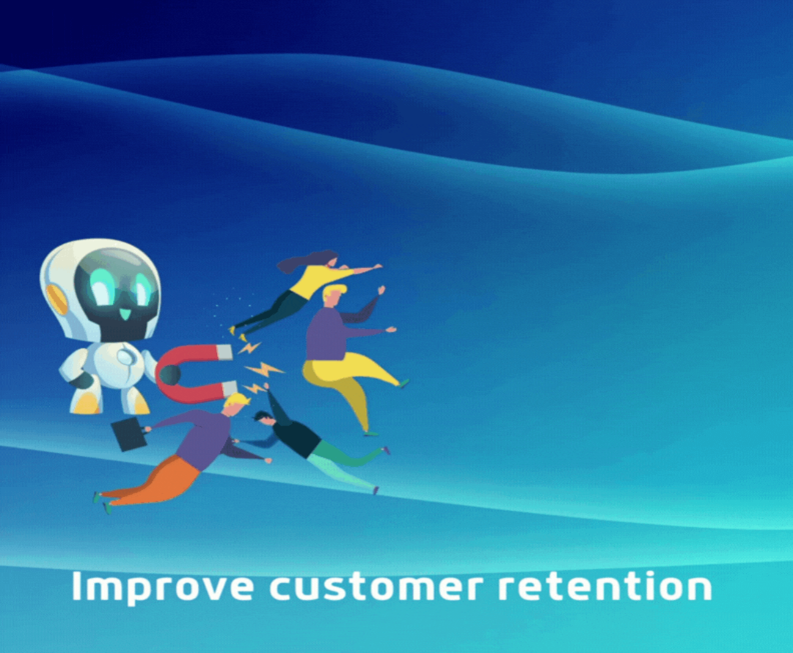 Improve customer retention